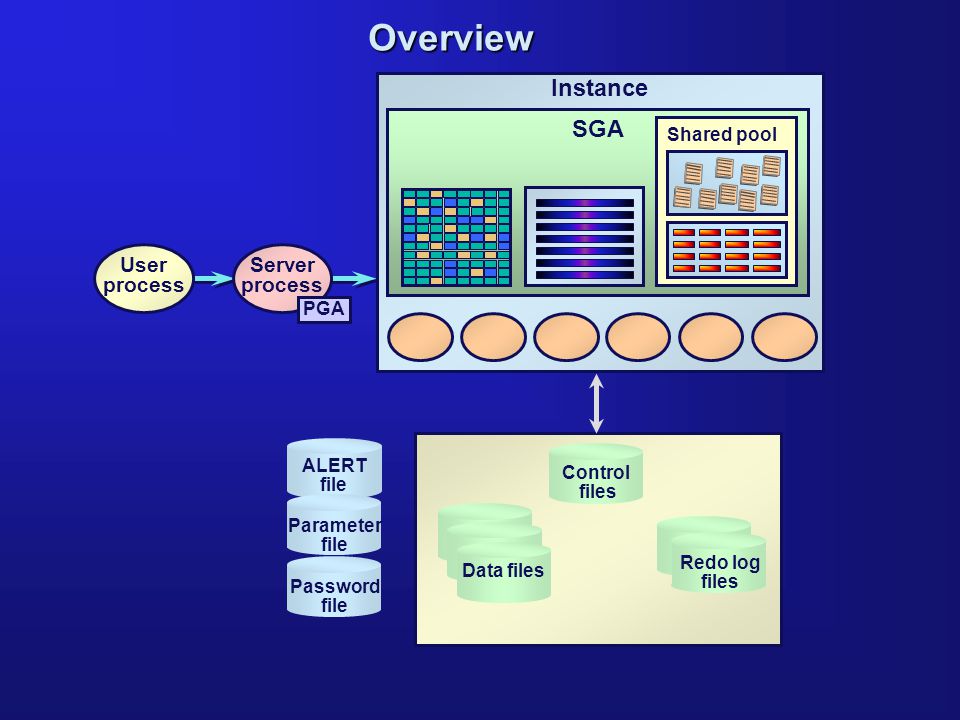 Overview

Instance

SGA

Shared pool

User process

Server process

PGA

ALERT file

Parameter file

Password file

Control files

Data files

Redo log files